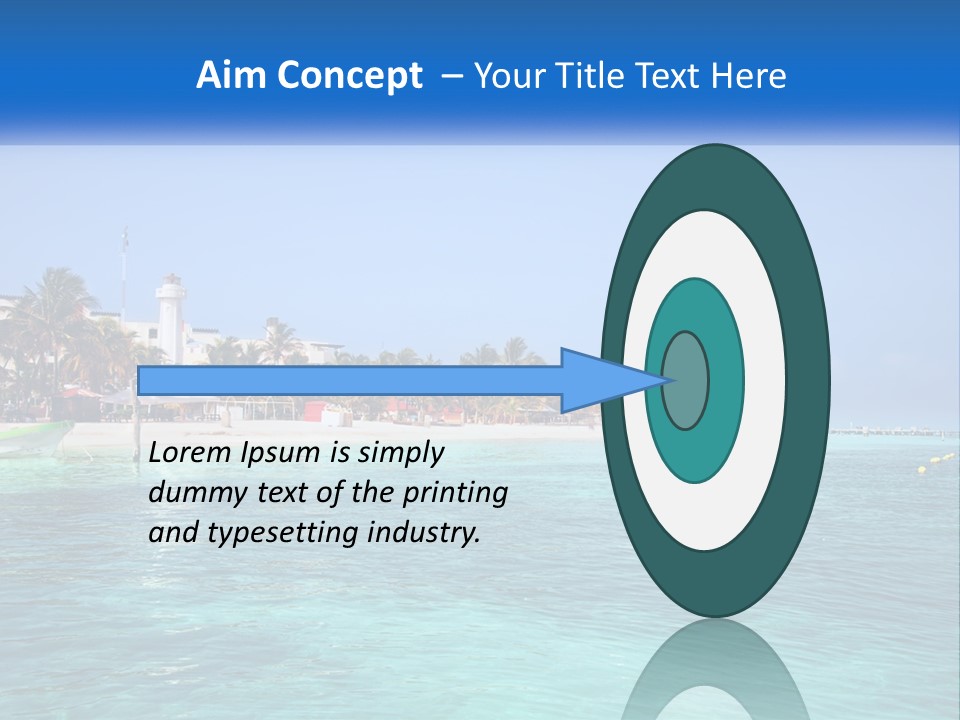 Aim Concept – Your Title Text Here

Lorem Ipsum is simply dummy text of the printing and typesetting industry.